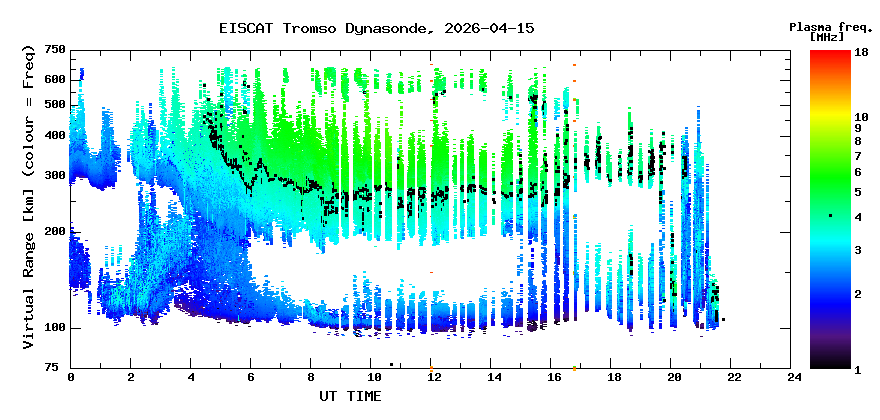 EISCAT Tromso Dynasonde, 2026-04-15

Plasma freq. [MHz]

Virtual Range [km] (colour = Freq)

750
600
500
400
300
200
100
75

0 2 4 6 8 10 12 14 16 18 20 22 24

UT TIME

18
10
9
8
7
6
5
4
3
2
1